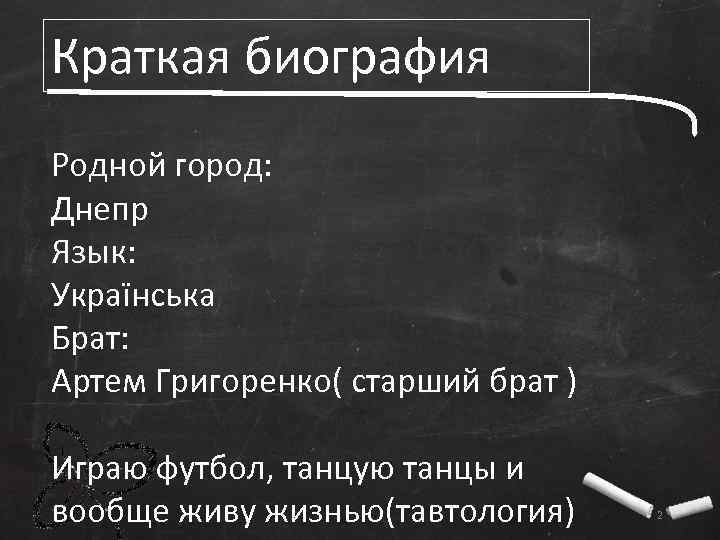 Краткая биография

Родной город:
Днепр
Язык:
Українська
Брат:
Артем Григоренко( старший брат )

Играю футбол, танцую танцы и вообще живу жизнью(тавтология)

2